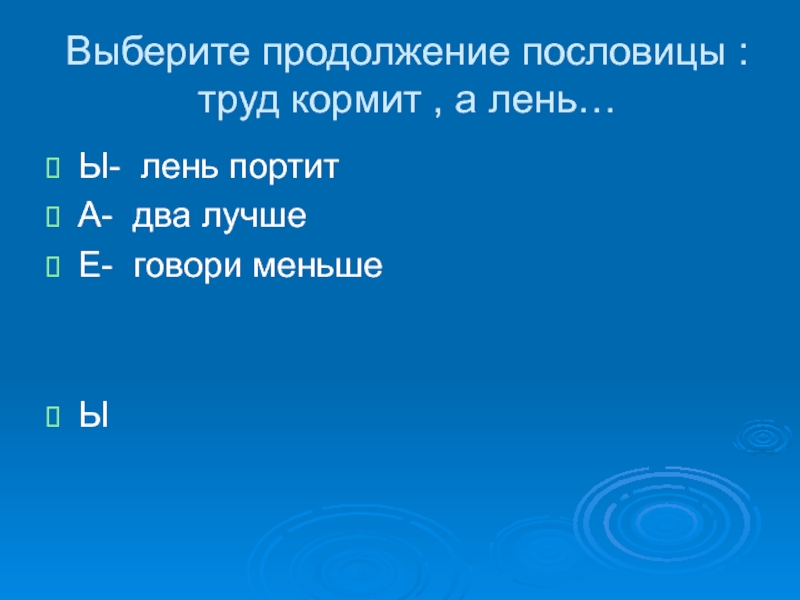 Выберите продолжение пословицы : труд кормит , а лень…

Ы- лень портит
А- два лучше
Е- говори меньше

Ы